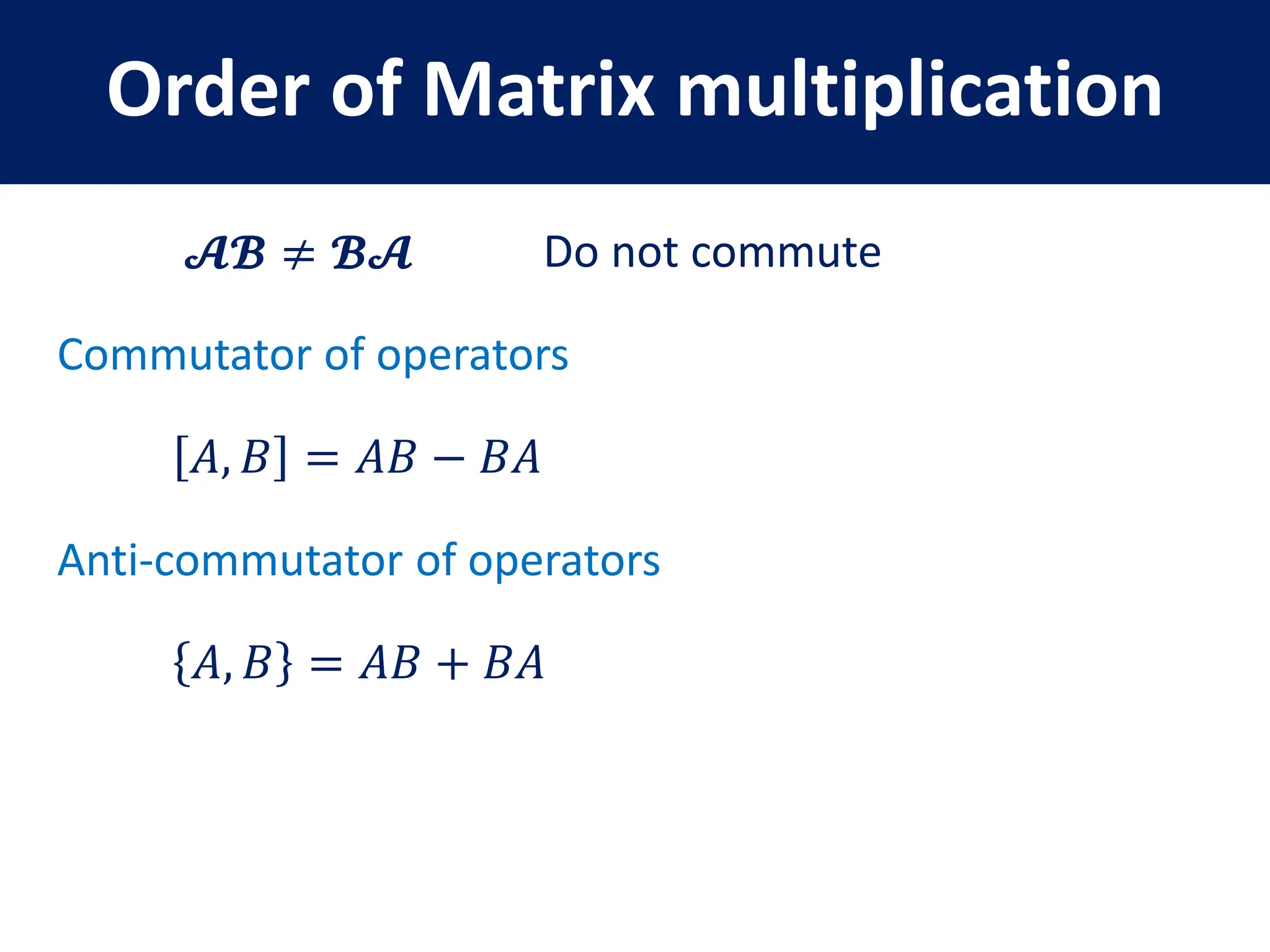 Order of Matrix multiplication

$\mathcal{AB} \neq \mathcal{BA}$ Do not commute

Commutator of operators

$[A, B] = AB - BA$

Anti-commutator of operators

$\{A, B\} = AB + BA$